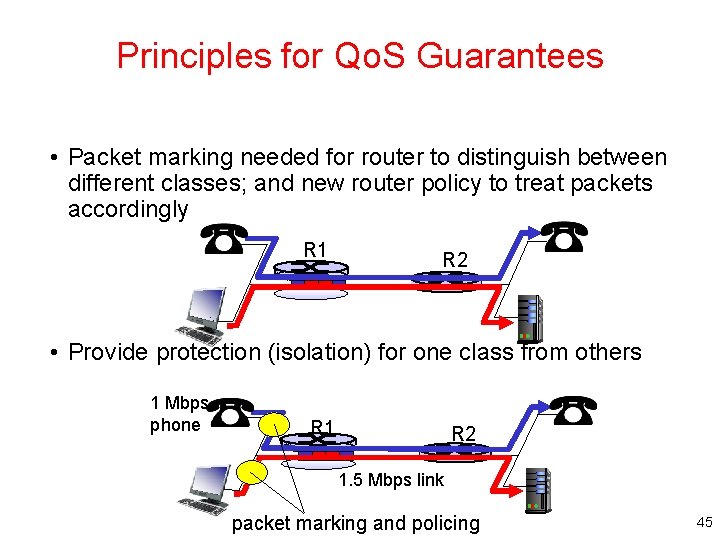 Principles for QoS Guarantees

• Packet marking needed for router to distinguish between different classes; and new router policy to treat packets accordingly

R1

R2

• Provide protection (isolation) for one class from others

1 Mbps phone

R1

R2

1.5 Mbps link

packet marking and policing

45